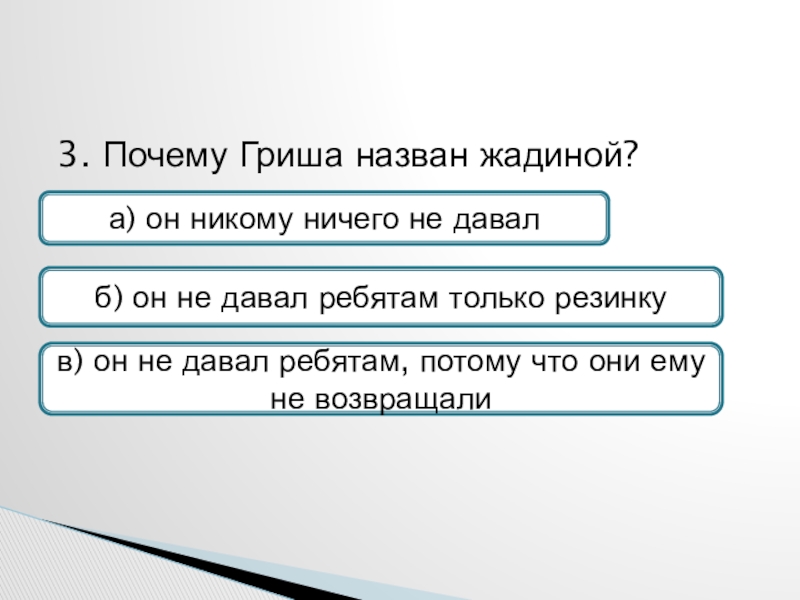 3. Почему Гриша назван жадиной?

а) он никому ничего не давал

б) он не давал ребятам только резинку

в) он не давал ребятам, потому что они ему не возвращали